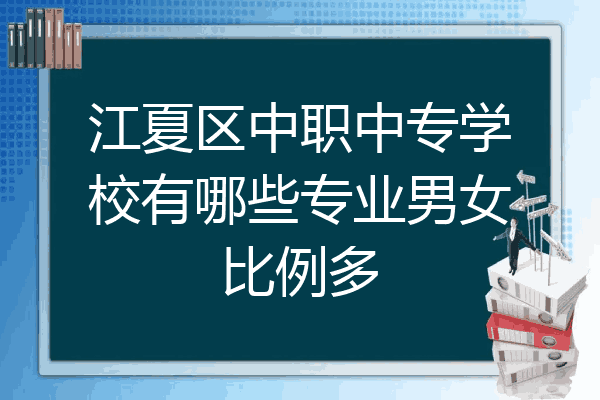 江夏区中职中专学校有哪些专业男女比例多